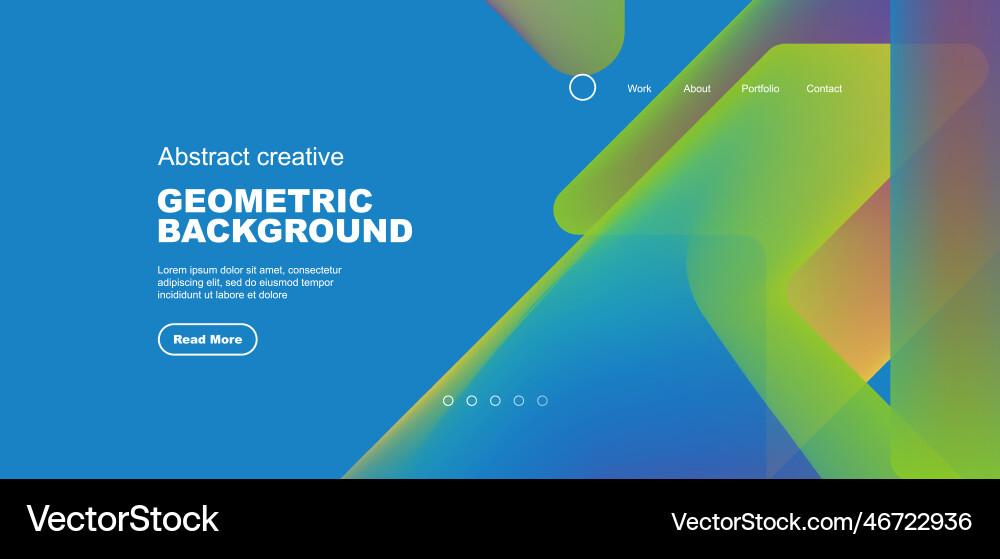 Work About Portfolio Contact

Abstract creative

GEOMETRIC BACKGROUND

Lorem ipsum dolor sit amet, consectetur adipiscing elit, sed do eiusmod tempor incididunt ut labore et dolore

Read More

VectorStock

VectorStock.com/46722936